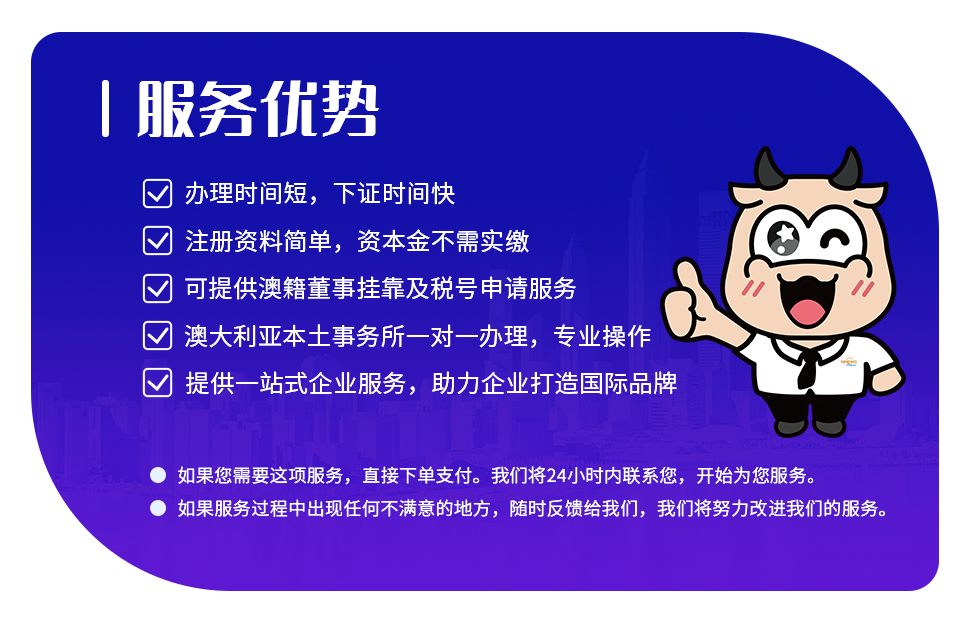 服务优势

办理时间短，下证时间快

注册资料简单，资本金不需实缴

可提供澳籍董事挂靠及税号申请服务

澳大利亚本土事务所一对一办理，专业操作

提供一站式企业服务，助力企业打造国际品牌

如果您需要这项服务，直接下单支付。我们将24小时内联系您，开始为您服务。

如果服务过程中出现任何不满意的地方，随时反馈给我们，我们将努力改进我们的服务。